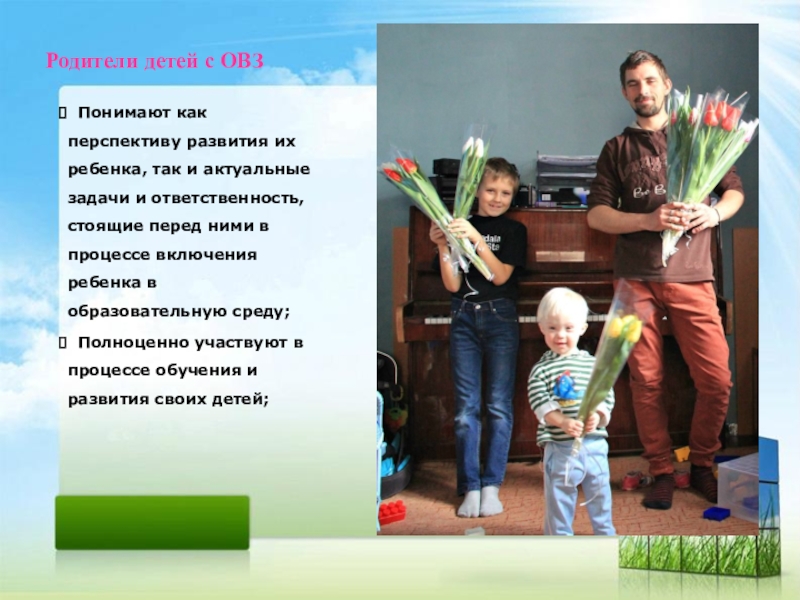 Родители детей с ОВЗ

 Понимают как перспективу развития их ребенка, так и актуальные задачи и ответственность, стоящие перед ними в процессе включения ребенка в образовательную среду;

 Полноценно участвуют в процессе обучения и развития своих детей;